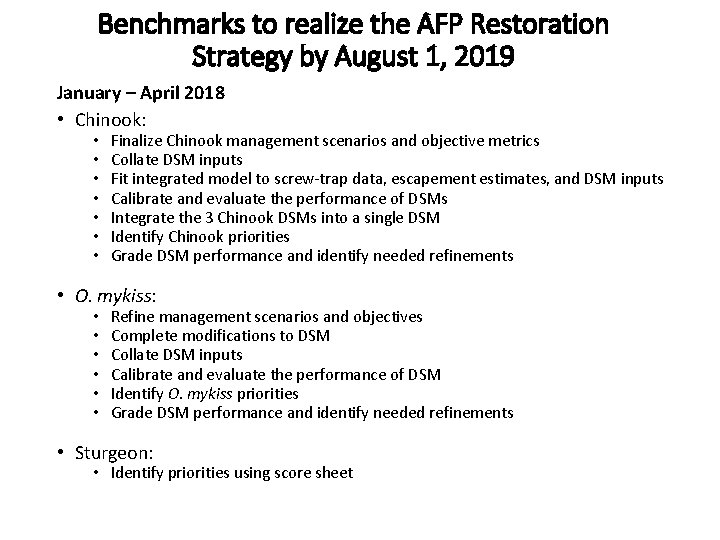 Benchmarks to realize the AFP Restoration Strategy by August 1, 2019

January – April 2018

• Chinook:
  • Finalize Chinook management scenarios and objective metrics
  • Collate DSM inputs
  • Fit integrated model to screw-trap data, escapement estimates, and DSM inputs
  • Calibrate and evaluate the performance of DSMs
  • Integrate the 3 Chinook DSMs into a single DSM
  • Identify Chinook priorities
  • Grade DSM performance and identify needed refinements

• O. mykiss:
  • Refine management scenarios and objectives
  • Complete modifications to DSM
  • Collate DSM inputs
  • Calibrate and evaluate the performance of DSM
  • Identify O. mykiss priorities
  • Grade DSM performance and identify needed refinements

• Sturgeon:
  • Identify priorities using score sheet